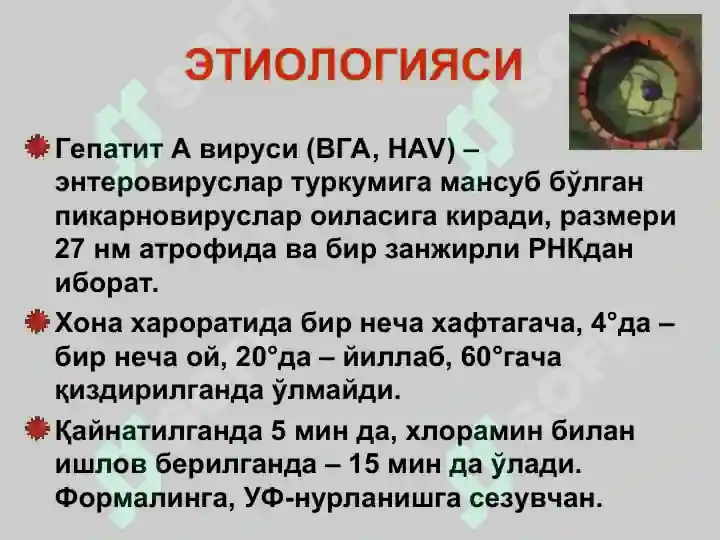 ЭТИОЛОГИЯСИ

Гепатит А вируси (ВГА, HAV) – энтеровируслар туркумига мансуб бўлган пикарновируслар оиласига киради, размери 27 нм атрофида ва бир занжирли РНКдан иборат.

Хона хароратида бир неча хафтагача, 4°да – бир неча ой, 20°да – йиллаб, 60°гача қиздирилганда ўлмайди.

Қайнатилганда 5 мин да, хлорамин билан ишлов берилганда – 15 мин да ўлади. Формалинга, УФ-нурланишга сезувчан.